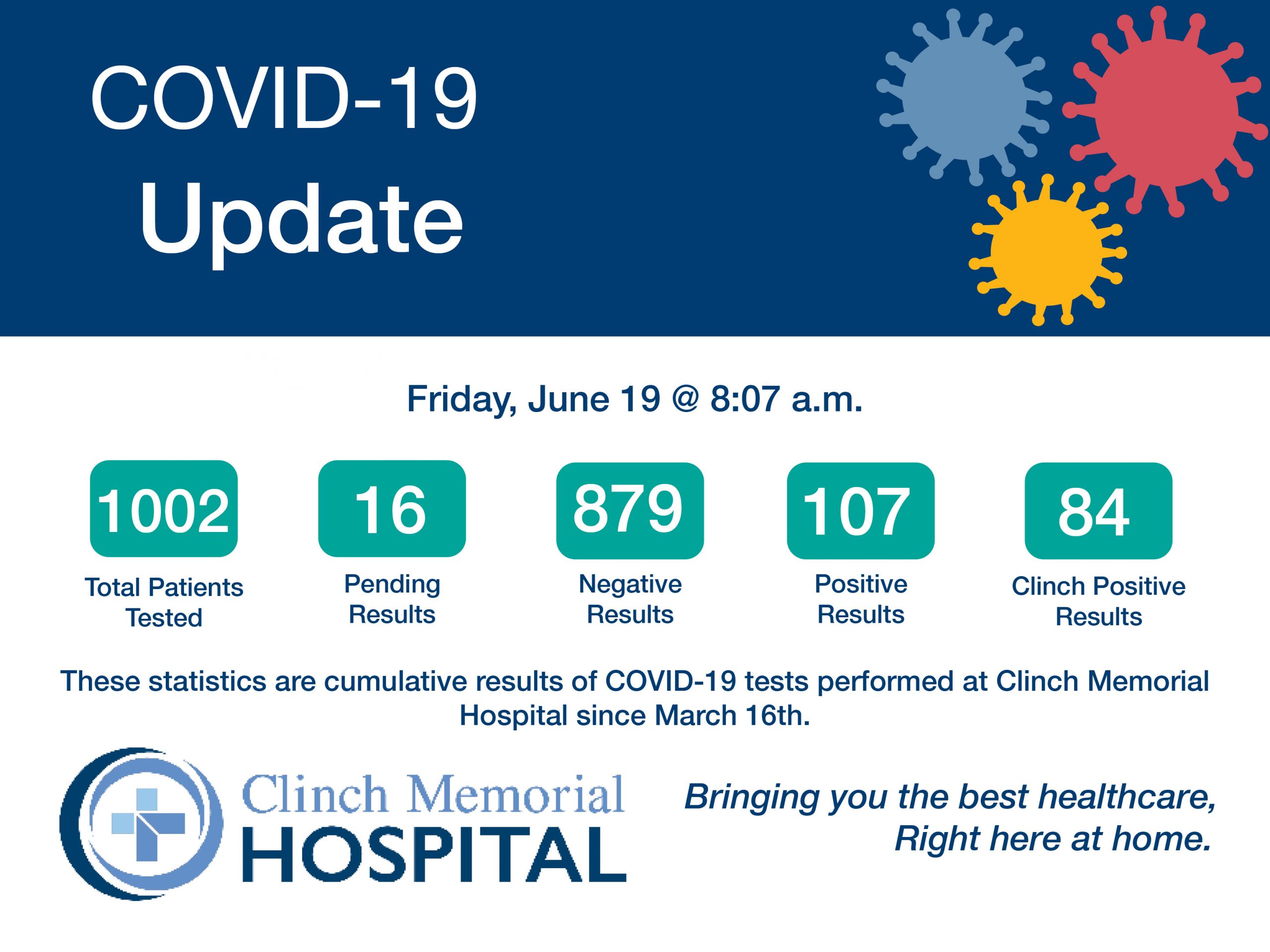 COVID-19
Update

Friday, June 19 @ 8:07 a.m.

1002
Total Patients Tested

16
Pending Results

879
Negative Results

107
Positive Results

84
Clinch Positive Results

These statistics are cumulative results of COVID-19 tests performed at Clinch Memorial Hospital since March 16th.

Clinch Memorial
HOSPITAL

Bringing you the best healthcare,
Right here at home.